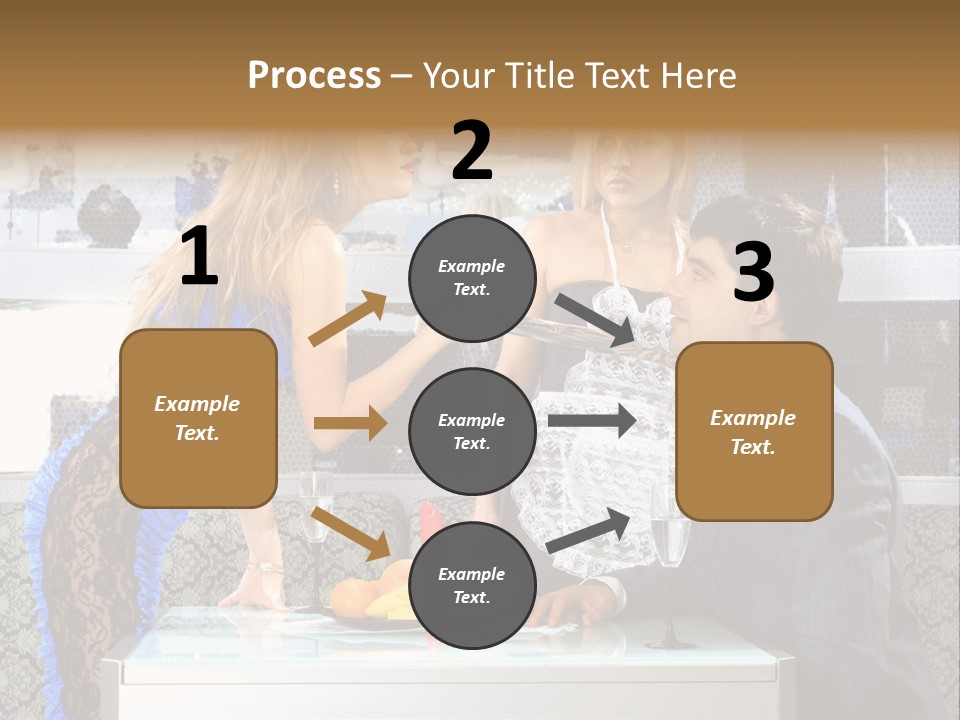 Process – Your Title Text Here

1

Example Text.

2

Example Text.

Example Text.

Example Text.

3

Example Text.